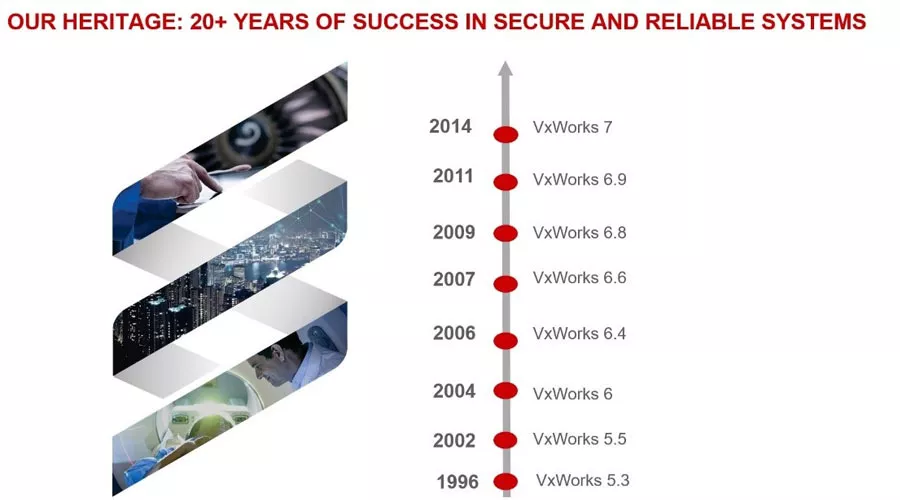 OUR HERITAGE: 20+ YEARS OF SUCCESS IN SECURE AND RELIABLE SYSTEMS

2014 VxWorks 7

2011 VxWorks 6.9

2009 VxWorks 6.8

2007 VxWorks 6.6

2006 VxWorks 6.4

2004 VxWorks 6

2002 VxWorks 5.5

1996 VxWorks 5.3